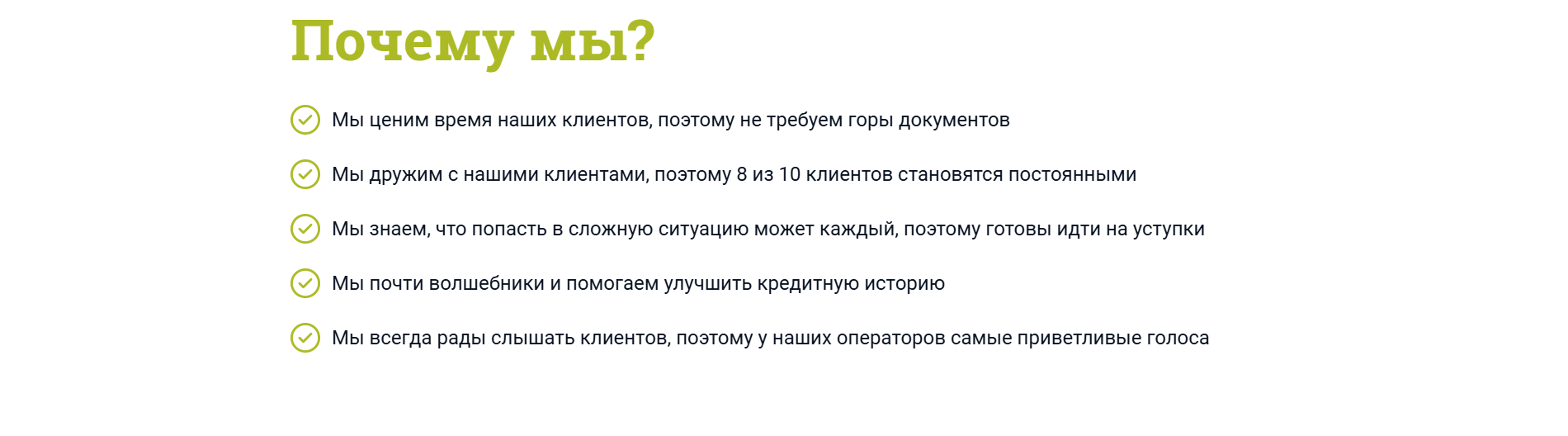 Почему мы?

Мы ценим время наших клиентов, поэтому не требуем горы документов

Мы дружим с нашими клиентами, поэтому 8 из 10 клиентов становятся постоянными

Мы знаем, что попасть в сложную ситуацию может каждый, поэтому готовы идти на уступки

Мы почти волшебники и помогаем улучшить кредитную историю

Мы всегда рады слышать клиентов, поэтому у наших операторов самые приветливые голоса